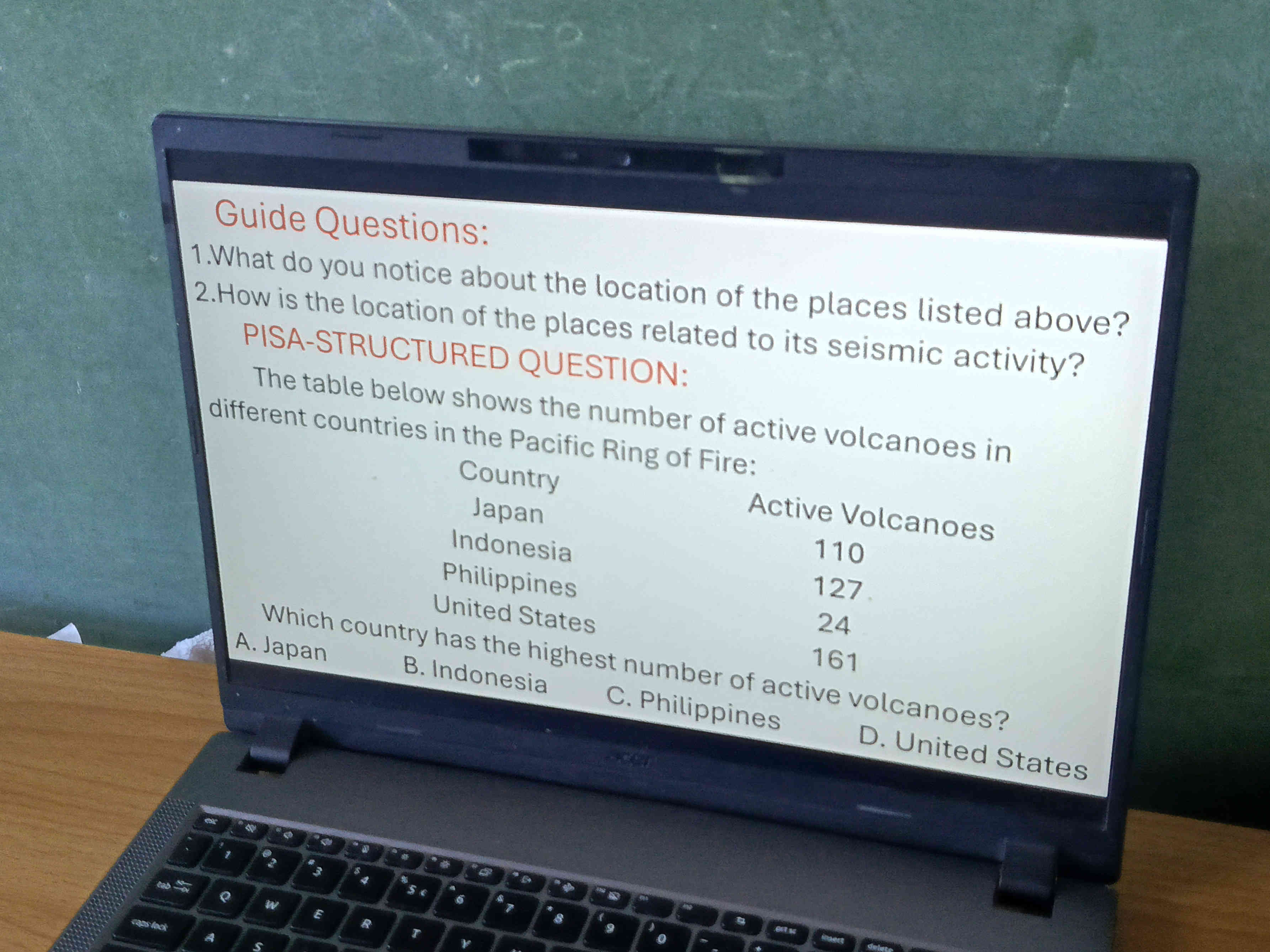 Guide Questions:
1.What do you notice about the location of the places listed above?
2.How is the location of the places related to its seismic activity?
PISA-STRUCTURED QUESTION:
The table below shows the number of active volcanoes in different countries in the Pacific Ring of Fire:

| Country | Active Volcanoes |
|---|---|
| Japan | 110 |
| Indonesia | 127 |
| Philippines | 24 |
| United States | 161 |

Which country has the highest number of active volcanoes?
A. Japan B. Indonesia C. Philippines D. United States